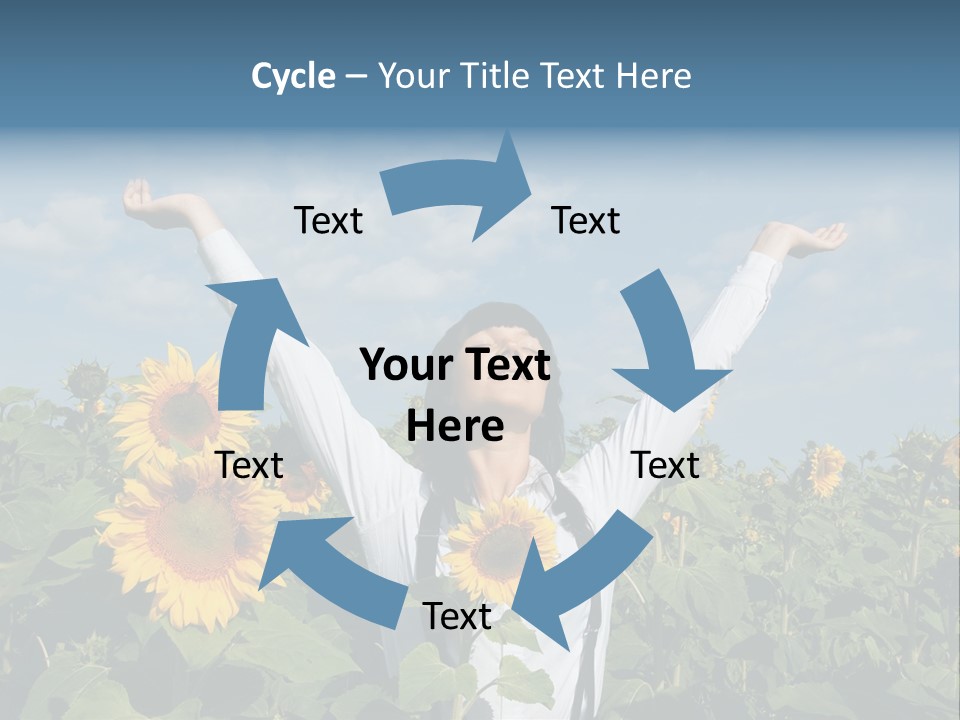 Cycle – Your Title Text Here

Text

Text

Your Text Here

Text

Text

Text